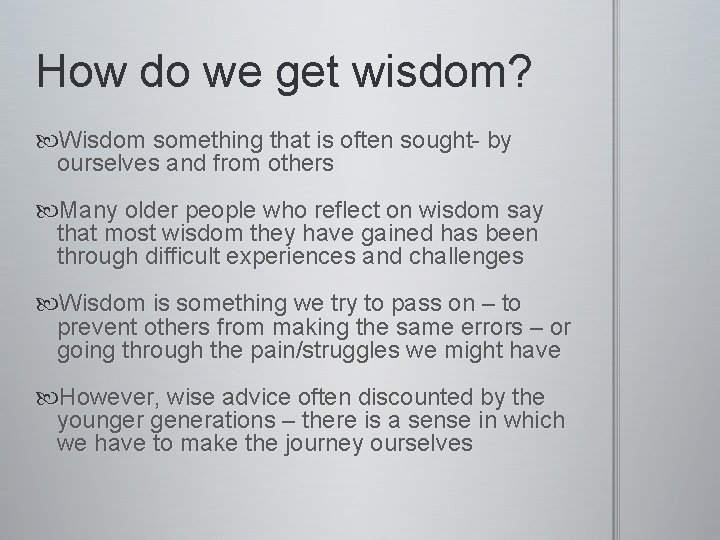 How do we get wisdom?

Wisdom something that is often sought- by ourselves and from others

Many older people who reflect on wisdom say that most wisdom they have gained has been through difficult experiences and challenges

Wisdom is something we try to pass on – to prevent others from making the same errors – or going through the pain/struggles we might have

However, wise advice often discounted by the younger generations – there is a sense in which we have to make the journey ourselves